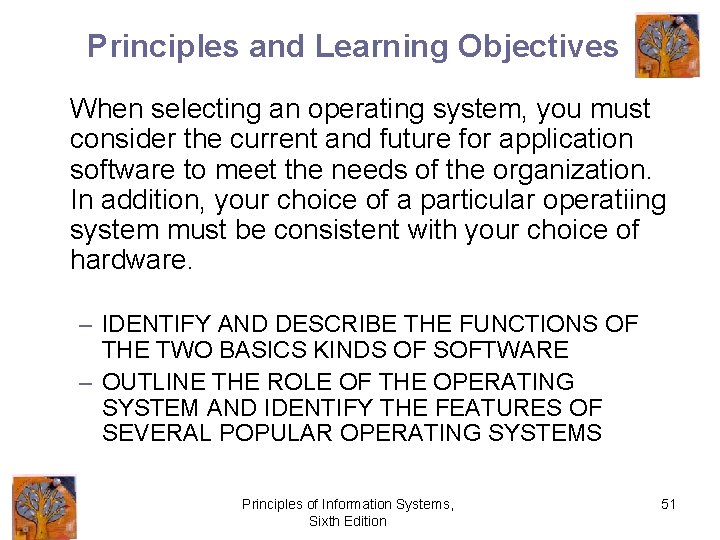 Principles and Learning Objectives

When selecting an operating system, you must consider the current and future for application software to meet the needs of the organization. In addition, your choice of a particular operatiing system must be consistent with your choice of hardware.

– IDENTIFY AND DESCRIBE THE FUNCTIONS OF THE TWO BASICS KINDS OF SOFTWARE
– OUTLINE THE ROLE OF THE OPERATING SYSTEM AND IDENTIFY THE FEATURES OF SEVERAL POPULAR OPERATING SYSTEMS

Principles of Information Systems, Sixth Edition

51